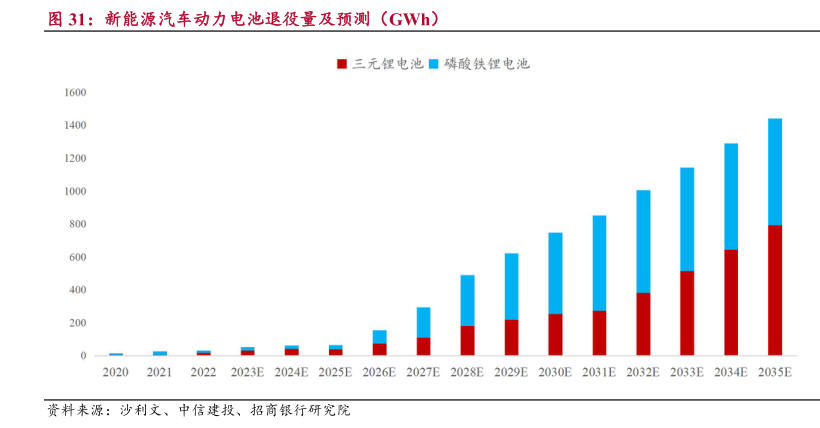 图 31：新能源汽车动力电池退役量及预测（GWh）

三元锂电池 磷酸铁锂电池

1600
1400
1200
1000
800
600
400
200
0

2020 2021 2022 2023E 2024E 2025E 2026E 2027E 2028E 2029E 2030E 2031E 2032E 2033E 2034E 2035E

资料来源：沙利文、中信建投、招商银行研究院